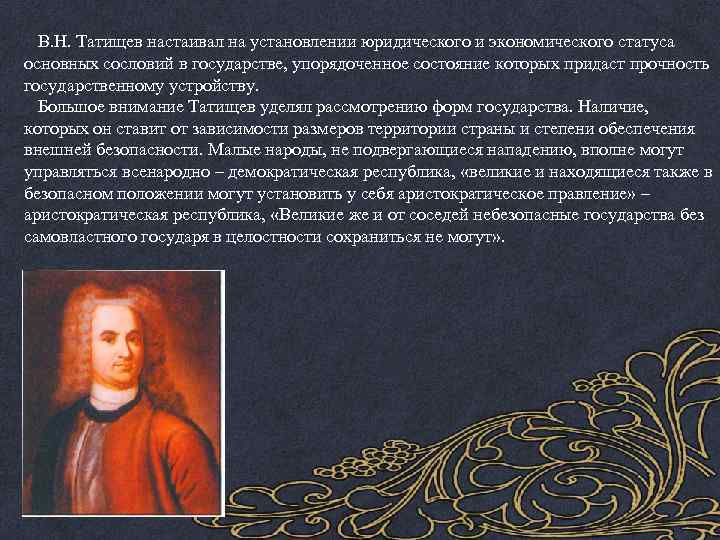 В.Н. Татищев настаивал на установлении юридического и экономического статуса основных сословий в государстве, упорядоченное состояние которых придаст прочность государственному устройству.

Большое внимание Татищев уделял рассмотрению форм государства. Наличие, которых он ставит от зависимости размеров территории страны и степени обеспечения внешней безопасности. Малые народы, не подвергающиеся нападению, вполне могут управляться всенародно – демократическая республика, «великие и находящиеся также в безопасном положении могут установить у себя аристократическое правление» – аристократическая республика, «Великие же и от соседей небезопасные государства без самовластного государя в целостности сохраниться не могут».